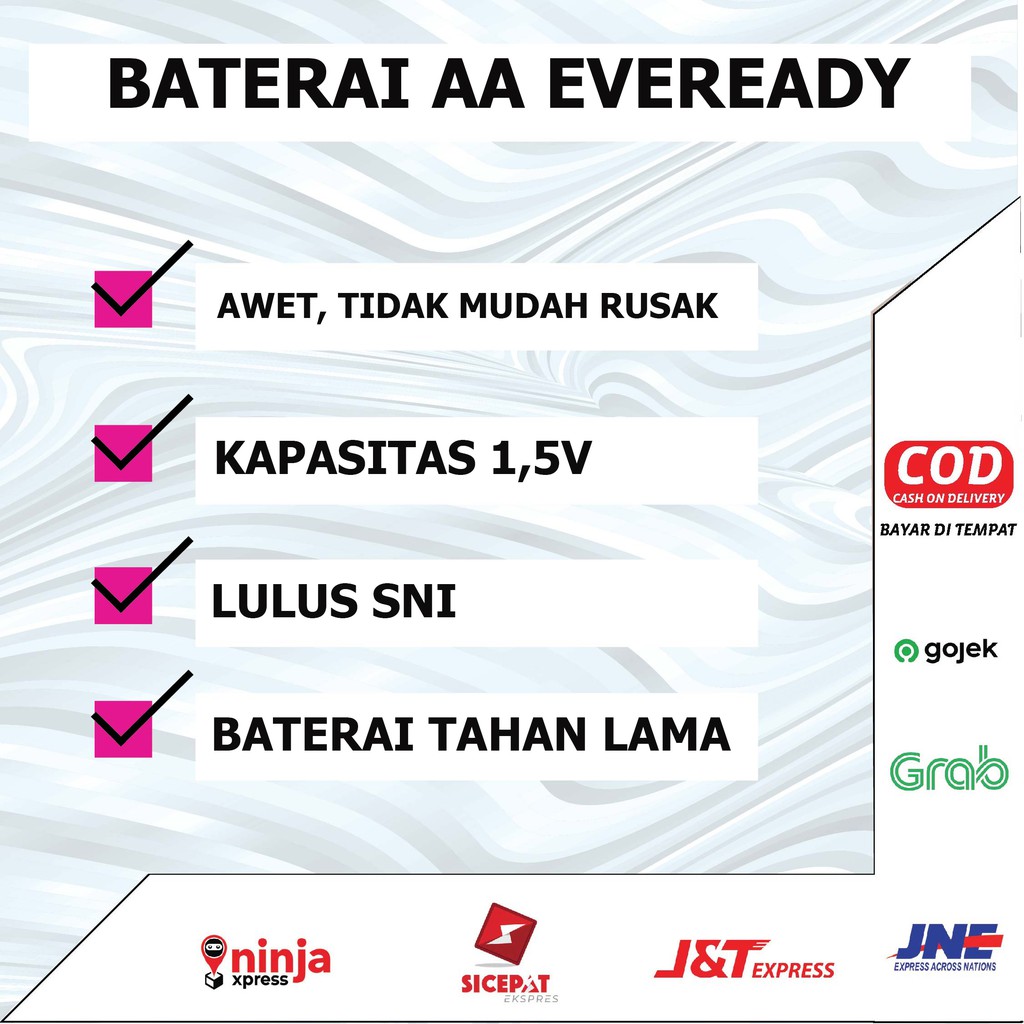 BATERAI AA EVEREADY

AWET, TIDAK MUDAH RUSAK

KAPASITAS 1,5V

LULUS SNI

BATERAI TAHAN LAMA

COD
CASH ON DELIVERY
BAYAR DI TEMPAT

gojek

Grab

ninja xpress

SICEPAT EKSPRES

J&T EXPRESS

JNE
EXPRESS ACROSS NATIONS